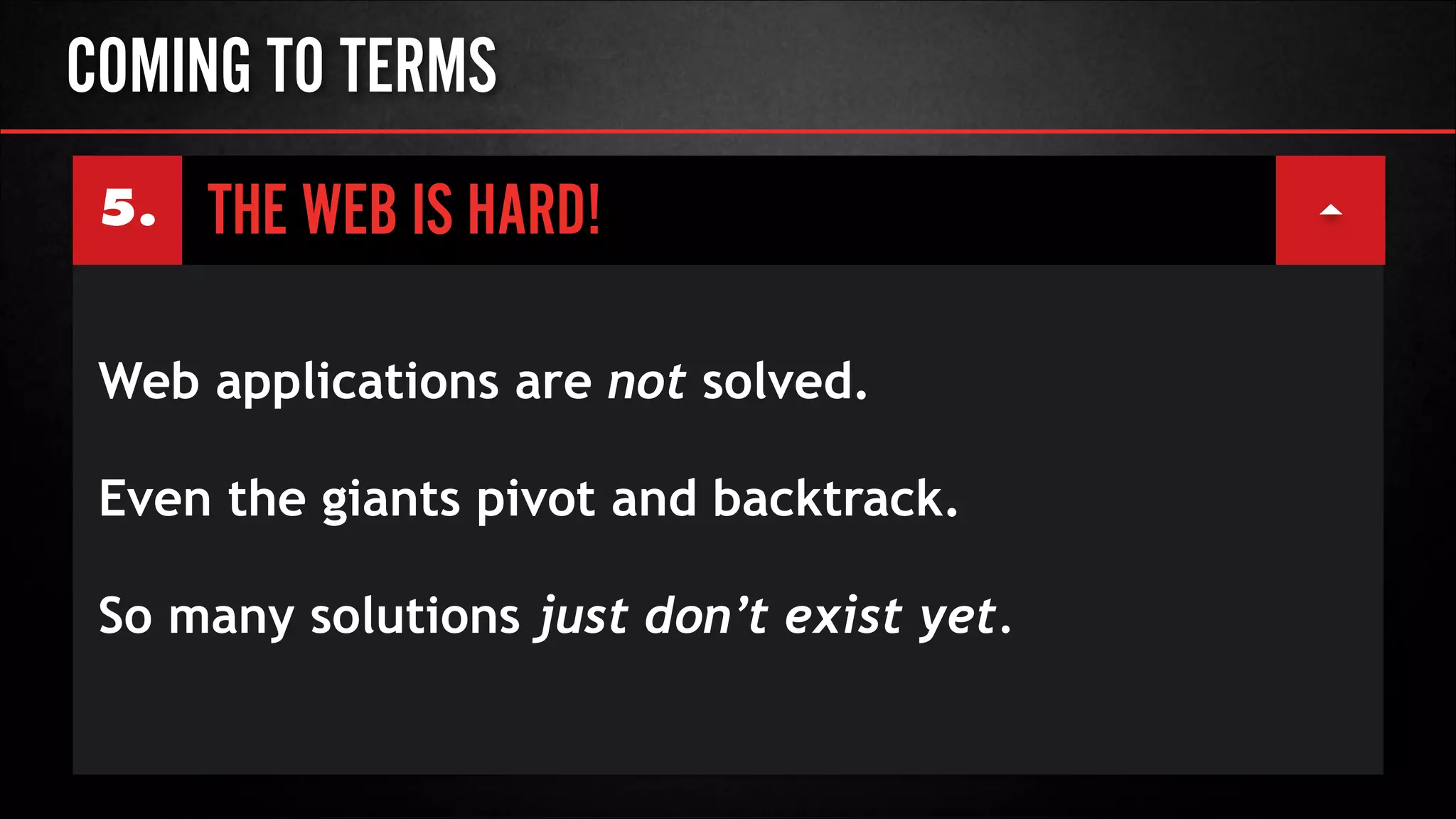 COMING TO TERMS

5. THE WEB IS HARD!

Web applications are not solved.

Even the giants pivot and backtrack.

So many solutions just don’t exist yet.